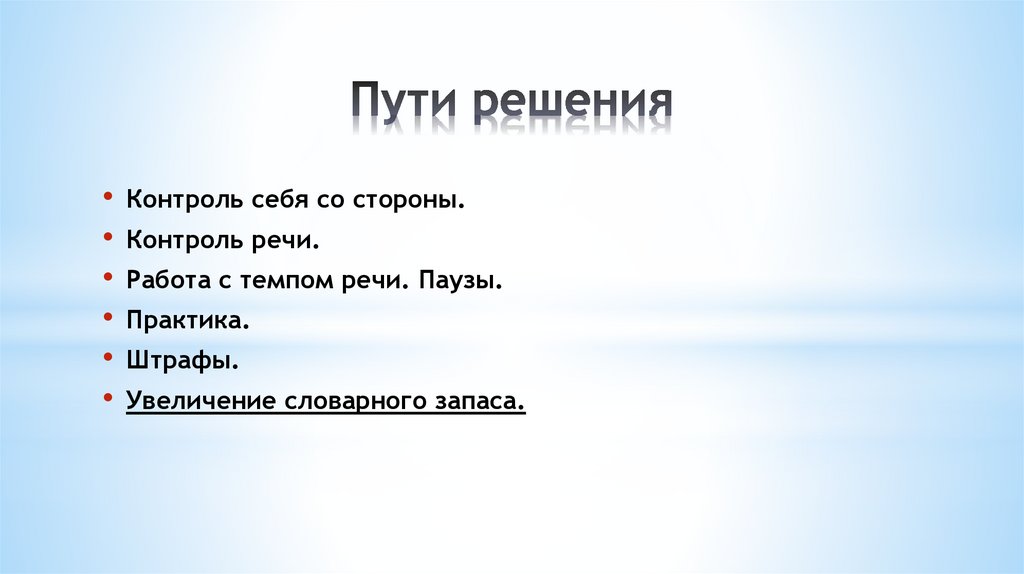 Пути решения

• Контроль себя со стороны.
• Контроль речи.
• Работа с темпом речи. Паузы.
• Практика.
• Штрафы.
• Увеличение словарного запаса.